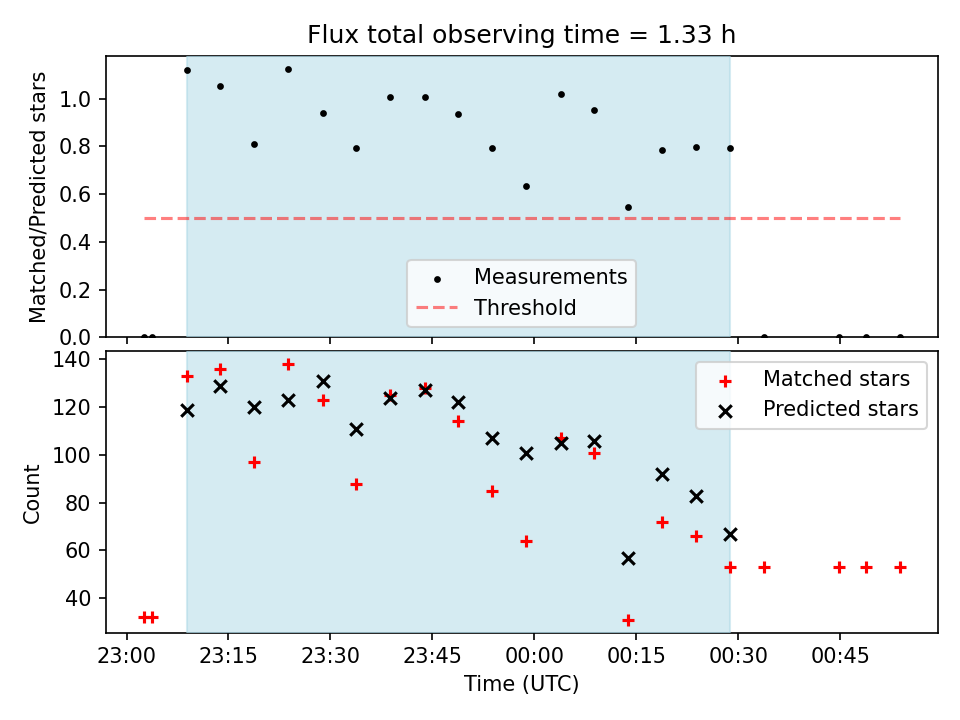 Flux total observing time = 1.33 h

Matched/Predicted stars

1.0
0.8
0.6
0.4
0.2
0.0

Measurements
Threshold

Count

140
120
100
80
60
40

Matched stars
Predicted stars

23:00
23:15
23:30
23:45
00:00
00:15
00:30
00:45

Time (UTC)